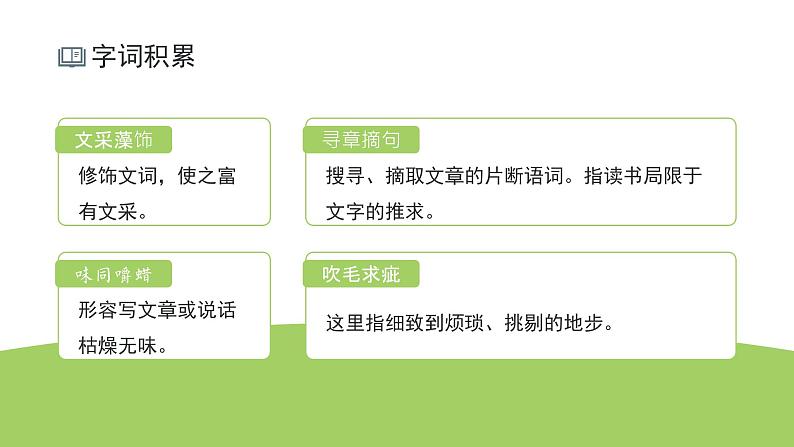 字词积累

文采藻饰
修饰文词，使之富有文采。

寻章摘句
搜寻、摘取文章的片断语词。指读书局限于文字的推求。

味同嚼蜡
形容写文章或说话枯燥无味。

吹毛求疵
这里指细致到烦琐、挑剔的地步。